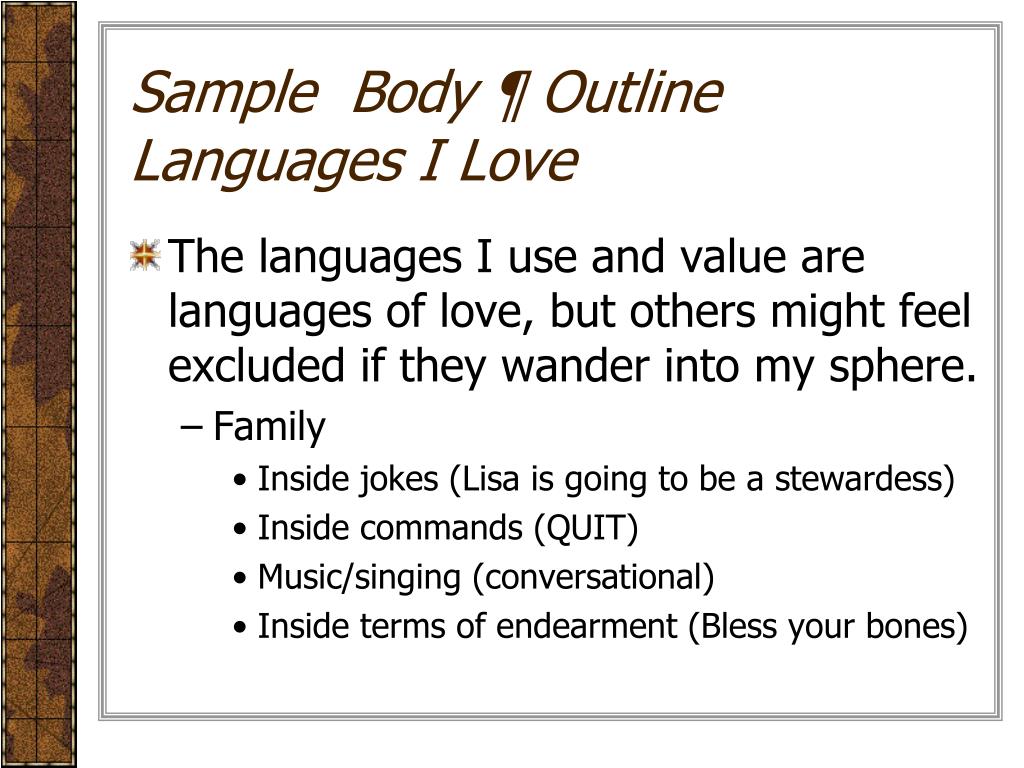 Sample Body ¶ Outline
Languages I Love

The languages I use and value are languages of love, but others might feel excluded if they wander into my sphere.

– Family

• Inside jokes (Lisa is going to be a stewardess)
• Inside commands (QUIT)
• Music/singing (conversational)
• Inside terms of endearment (Bless your bones)